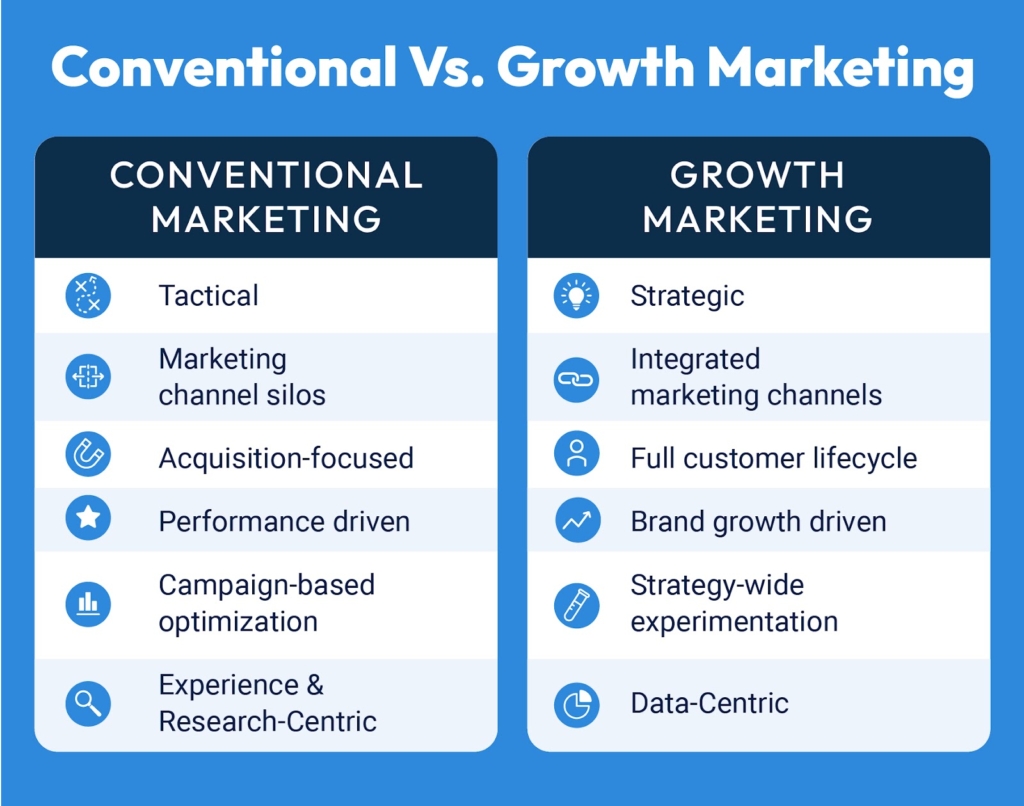 Conventional Vs. Growth Marketing

CONVENTIONAL MARKETING

Tactical

Marketing channel silos

Acquisition-focused

Performance driven

Campaign-based optimization

Experience & Research-Centric

GROWTH MARKETING

Strategic

Integrated marketing channels

Full customer lifecycle

Brand growth driven

Strategy-wide experimentation

Data-Centric